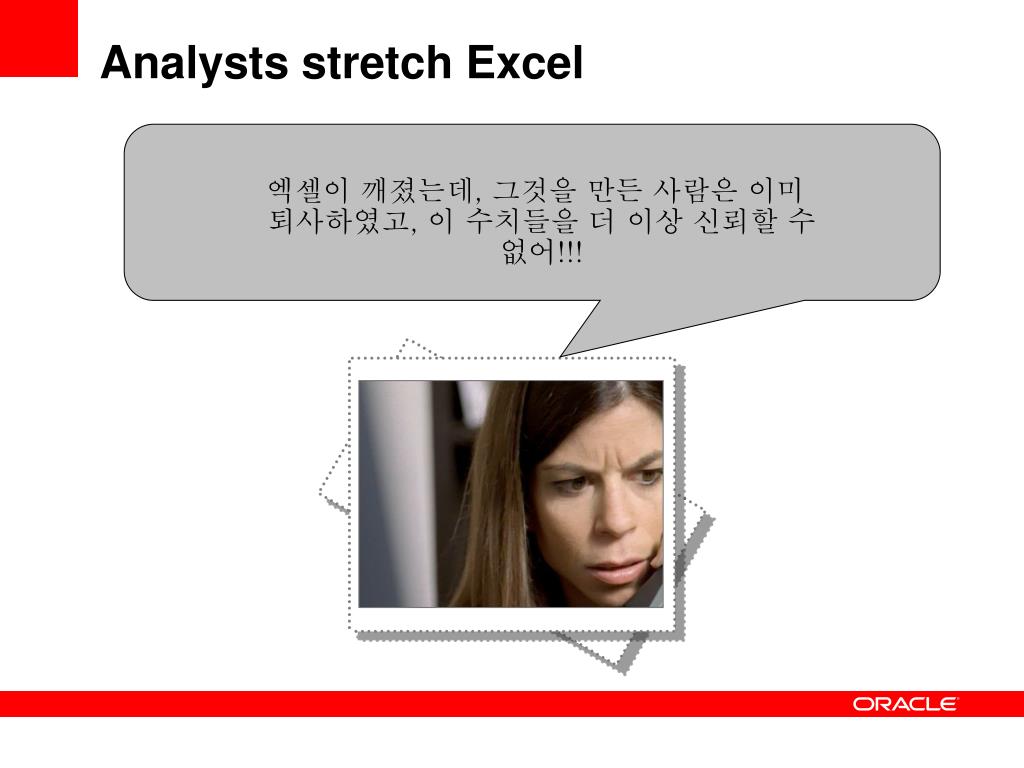 Analysts stretch Excel

엑셀이 깨졌는데, 그것을 만든 사람은 이미 퇴사하였고, 이 수치들을 더 이상 신뢰할 수 없어!!!

ORACLE